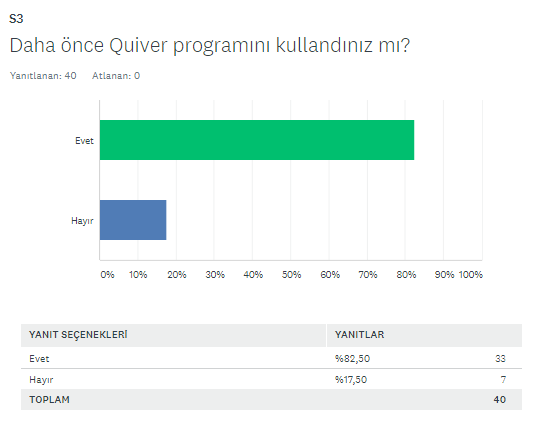 S3
Daha önce Quiver programını kullandınız mı?

Yanıtlanan: 40 Atlanan: 0

Evet
Hayır

0% 10% 20% 30% 40% 50% 60% 70% 80% 90% 100%

| YANIT SEÇENEKLERİ | YANITLAR | |
|---|---|---|
| Evet | %82,50 | 33 |
| Hayır | %17,50 | 7 |
| TOPLAM | | 40 |